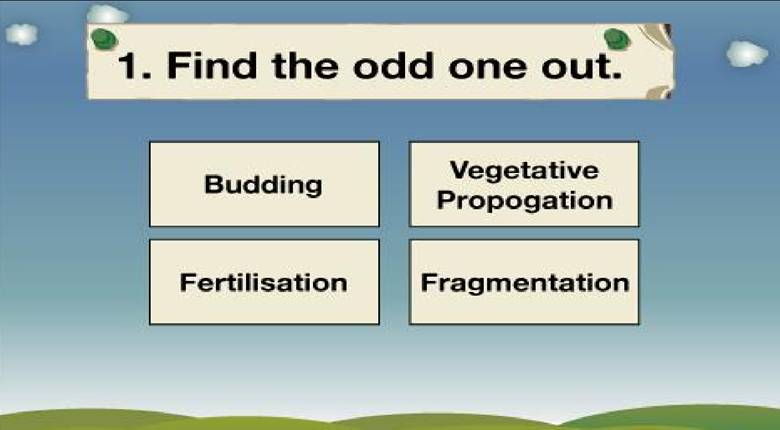 1. Find the odd one out.

Budding

Vegetative Propogation

Fertilisation

Fragmentation